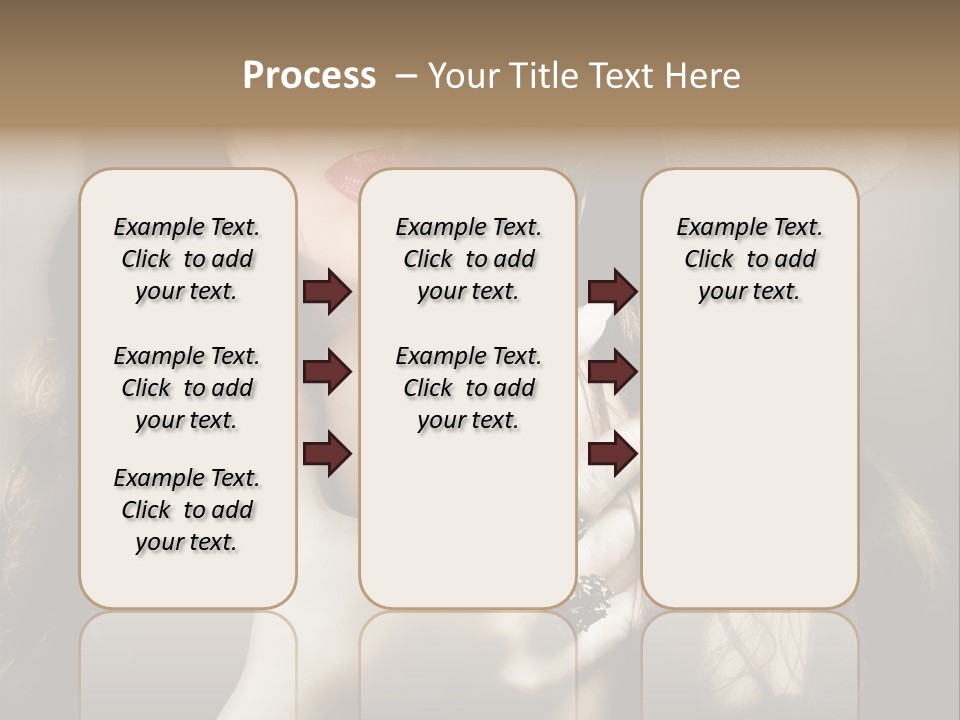 Process – Your Title Text Here

Example Text. Click to add your text.

Example Text. Click to add your text.

Example Text. Click to add your text.

Example Text. Click to add your text.

Example Text. Click to add your text.

Example Text. Click to add your text.